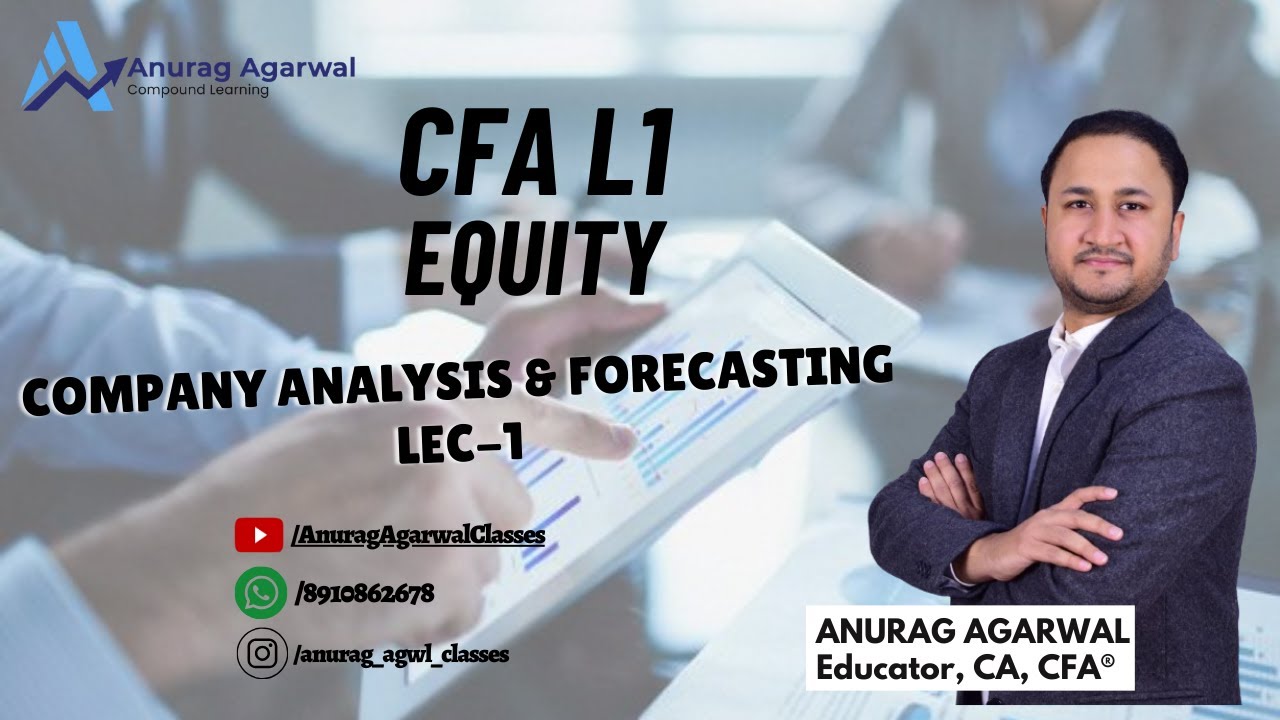 Anurag Agarwal
Compound Learning

CFA L1
EQUITY

COMPANY ANALYSIS & FORECASTING
LEC-1

/AnuragAgarwalClasses

/8910862678

/anurag_agwl_classes

ANURAG AGARWAL
Educator, CA, CFA®